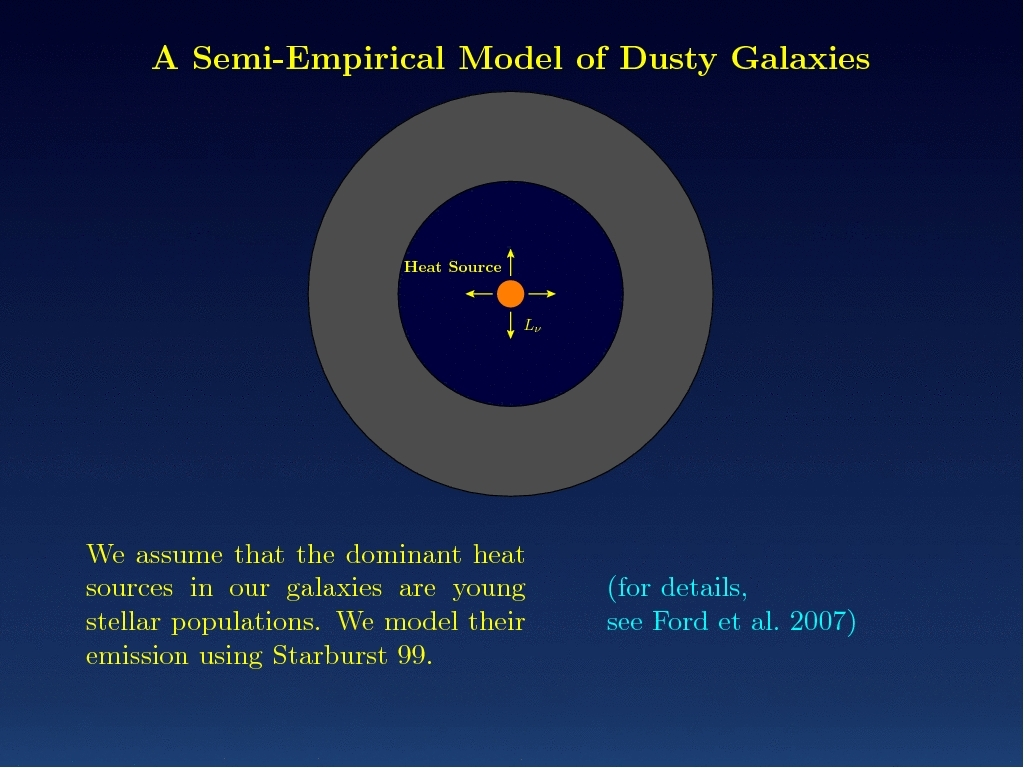 A Semi-Empirical Model of Dusty Galaxies

Heat Source

$L_\nu$

We assume that the dominant heat sources in our galaxies are young stellar populations. We model their emission using Starburst 99.

(for details, see Ford et al. 2007)